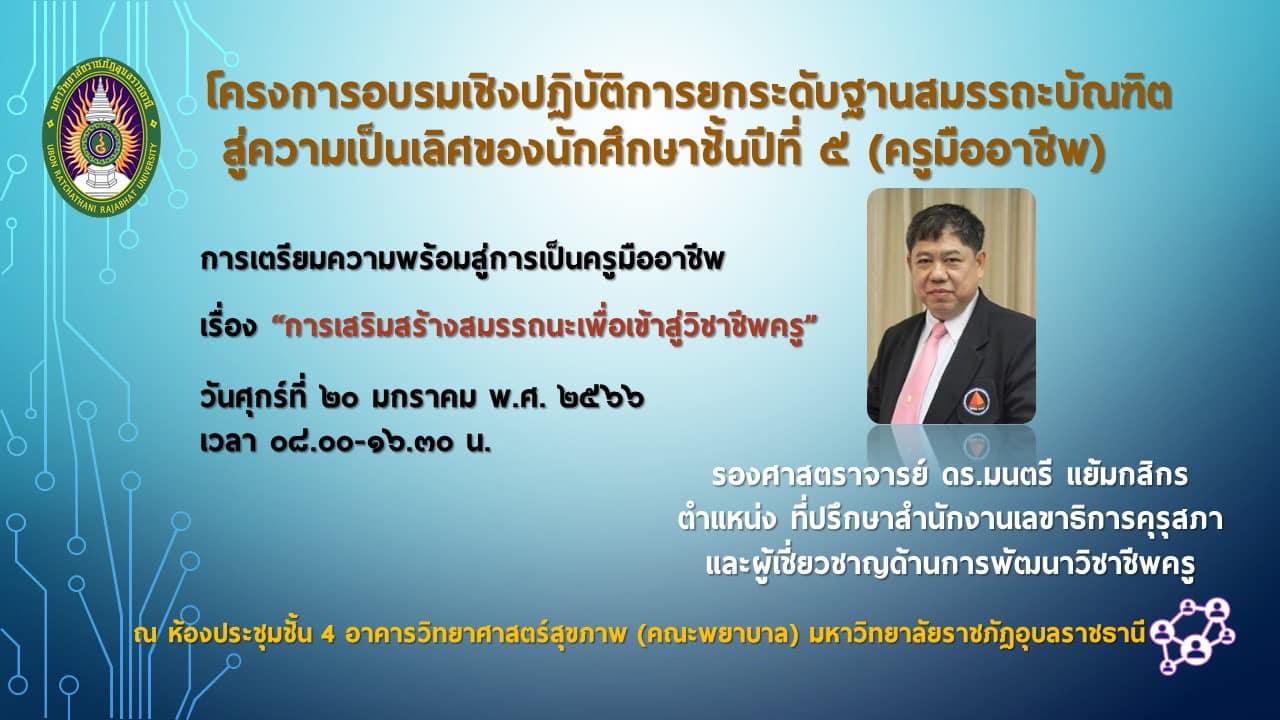 มหาวิทยาลัยราชภัฏอุบลราชธานี
UBON RATCHATHANI RAJABHAT UNIVERSITY

โครงการอบรมเชิงปฏิบัติการยกระดับฐานสมรรถะบัณฑิต สู่ความเป็นเลิศของนักศึกษาชั้นปีที่ ๕ (ครูมืออาชีพ)

การเตรียมความพร้อมสู่การเป็นครูมืออาชีพ

เรื่อง "การเสริมสร้างสมรรถนะเพื่อเข้าสู่วิชาชีพครู"

วันศุกร์ที่ ๒๐ มกราคม พ.ศ. ๒๕๖๖
เวลา ๐๘.๐๐-๑๖.๓๐ น.

รองศาสตราจารย์ ดร.มนตรี แย้มกสิกร
ตำแหน่ง ที่ปรึกษาสำนักงานเลขาธิการคุรุสภา
และผู้เชี่ยวชาญด้านการพัฒนาวิชาชีพครู

ณ ห้องประชุมชั้น 4 อาคารวิทยาศาสตร์สุขภาพ (คณะพยาบาล) มหาวิทยาลัยราชภัฏอุบลราชธานี